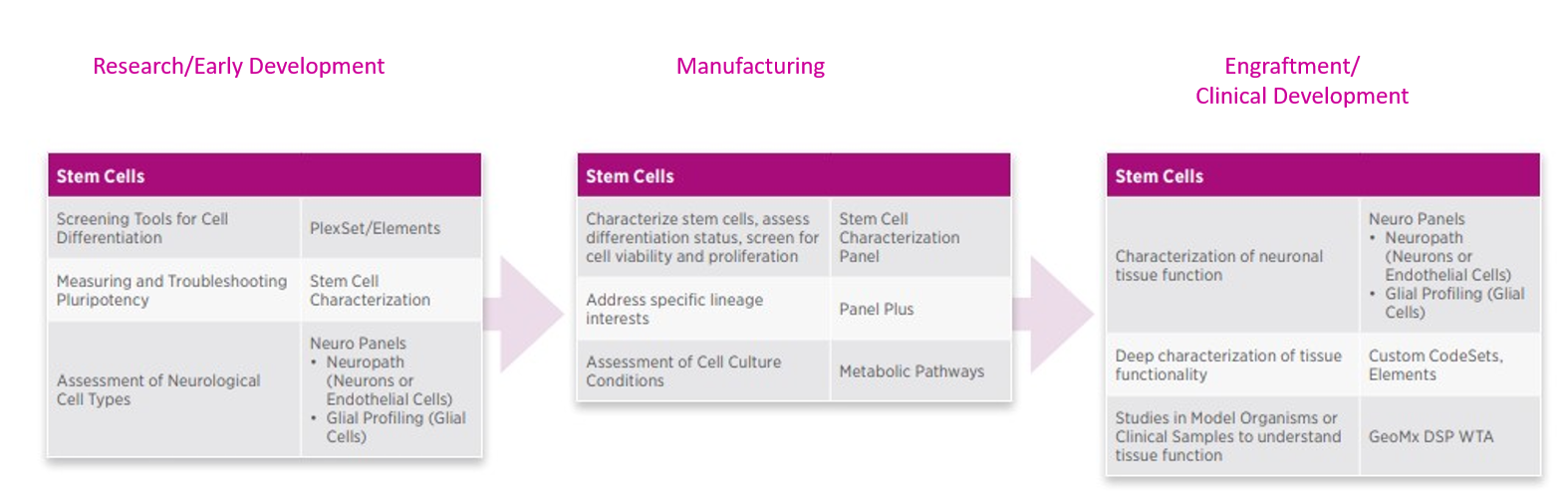 Research/Early Development

| Stem Cells | |
|---|---|
| Screening Tools for Cell Differentiation | PlexSet/Elements |
| Measuring and Troubleshooting Pluripotency | Stem Cell Characterization |
| Assessment of Neurological Cell Types | Neuro Panels • Neuropath (Neurons or Endothelial Cells) • Glial Profiling (Glial Cells) |

Manufacturing

| Stem Cells | |
|---|---|
| Characterize stem cells, assess differentiation status, screen for cell viability and proliferation | Stem Cell Characterization Panel |
| Address specific lineage interests | Panel Plus |
| Assessment of Cell Culture Conditions | Metabolic Pathways |

Engraftment/ Clinical Development

| Stem Cells | |
|---|---|
| Characterization of neuronal tissue function | Neuro Panels • Neuropath (Neurons or Endothelial Cells) • Glial Profiling (Glial Cells) |
| Deep characterization of tissue functionality | Custom CodeSets, Elements |
| Studies in Model Organisms or Clinical Samples to understand tissue function | GeoMx DSP WTA |